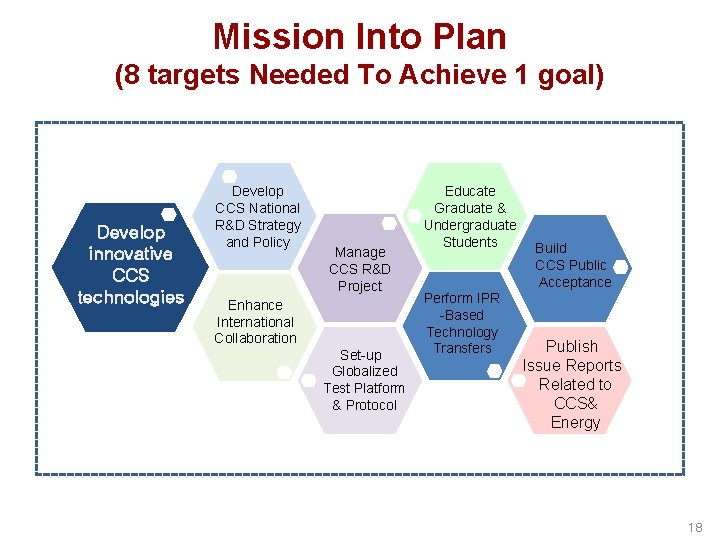 Mission Into Plan
(8 targets Needed To Achieve 1 goal)

Develop innovative CCS technologies

Develop CCS National R&D Strategy and Policy

Enhance International Collaboration

Manage CCS R&D Project

Set-up Globalized Test Platform & Protocol

Educate Graduate & Undergraduate Students

Perform IPR -Based Technology Transfers

Build CCS Public Acceptance

Publish Issue Reports Related to CCS& Energy

18